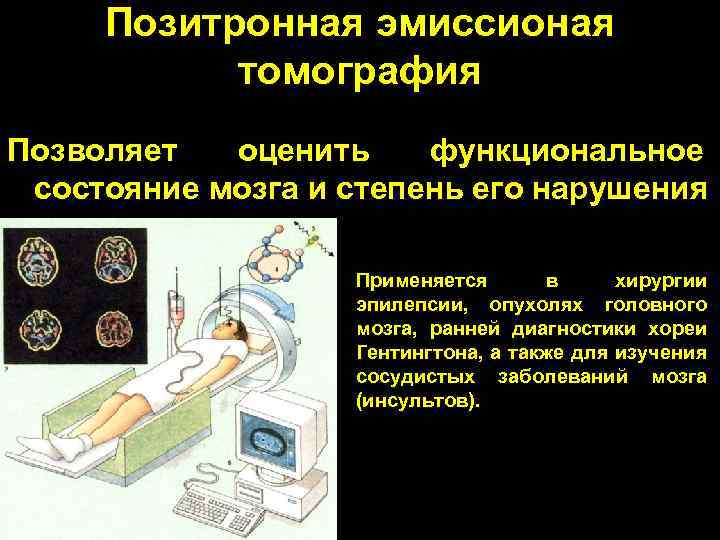 Позитронная эмиссионая томография

Позволяет оценить функциональное состояние мозга и степень его нарушения

Применяется в хирургии эпилепсии, опухолях головного мозга, ранней диагностики хореи Гентингтона, а также для изучения сосудистых заболеваний мозга (инсультов).